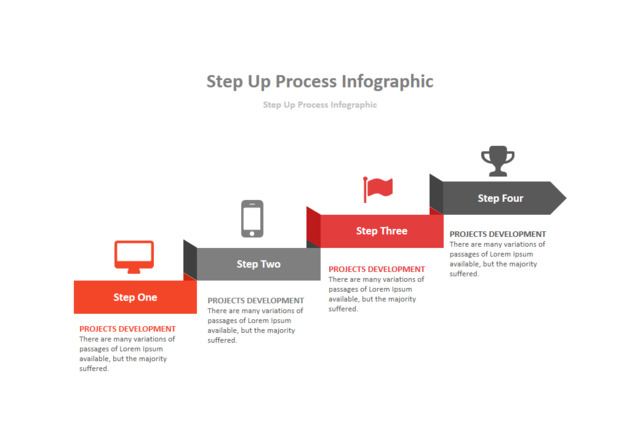 Step Up Process Infographic

Step Up Process Infographic

Step One

PROJECTS DEVELOPMENT
There are many variations of passages of Lorem Ipsum available, but the majority suffered.

Step Two

PROJECTS DEVELOPMENT
There are many variations of passages of Lorem Ipsum available, but the majority suffered.

Step Three

PROJECTS DEVELOPMENT
There are many variations of passages of Lorem Ipsum available, but the majority suffered.

Step Four

PROJECTS DEVELOPMENT
There are many variations of passages of Lorem Ipsum available, but the majority suffered.